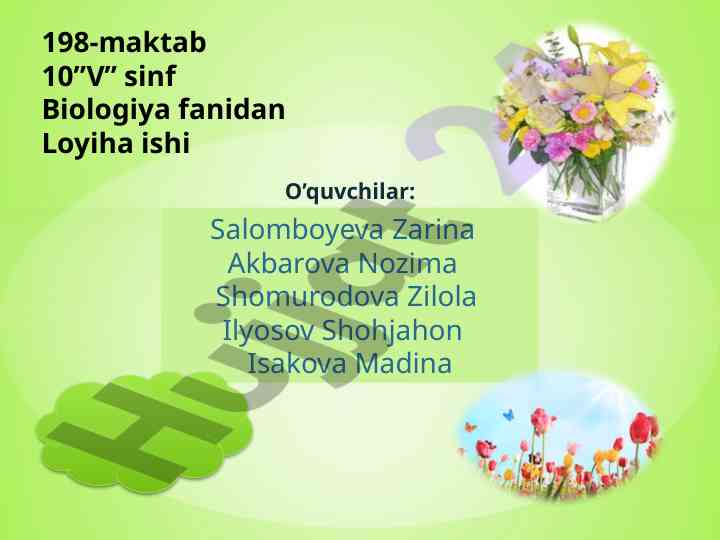 198-maktab
10”V” sinf
Biologiya fanidan
Loyiha ishi

O’quvchilar:

Salomboyeva Zarina
Akbarova Nozima
Shomurodova Zilola
Ilyosov Shohjahon
Isakova Madina

Hujjat24